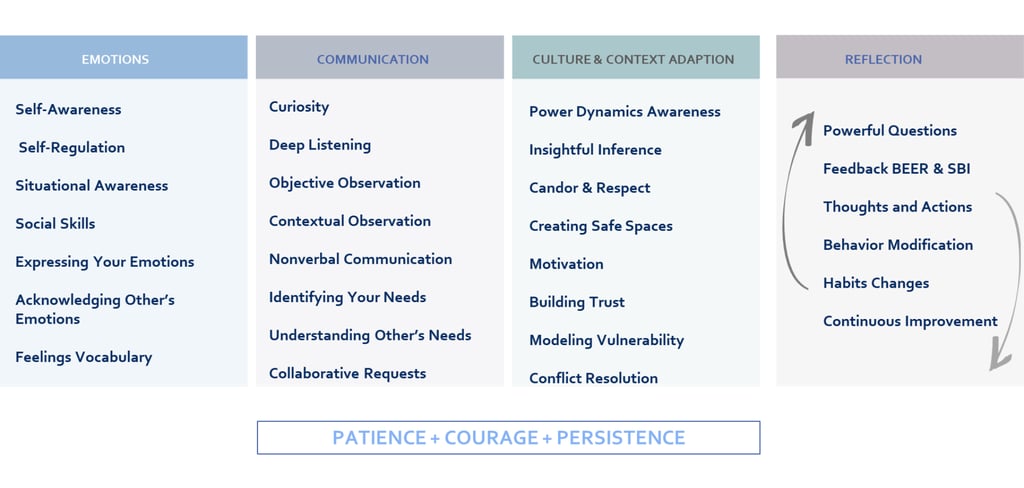 EMOTIONS

Self-Awareness

Self-Regulation

Situational Awareness

Social Skills

Expressing Your Emotions

Acknowledging Other's Emotions

Feelings Vocabulary

COMMUNICATION

Curiosity

Deep Listening

Objective Observation

Contextual Observation

Nonverbal Communication

Identifying Your Needs

Understanding Other's Needs

Collaborative Requests

CULTURE & CONTEXT ADAPTION

Power Dynamics Awareness

Insightful Inference

Candor & Respect

Creating Safe Spaces

Motivation

Building Trust

Modeling Vulnerability

Conflict Resolution

REFLECTION

Powerful Questions

Feedback BEER & SBI

Thoughts and Actions

Behavior Modification

Habits Changes

Continuous Improvement

PATIENCE + COURAGE + PERSISTENCE